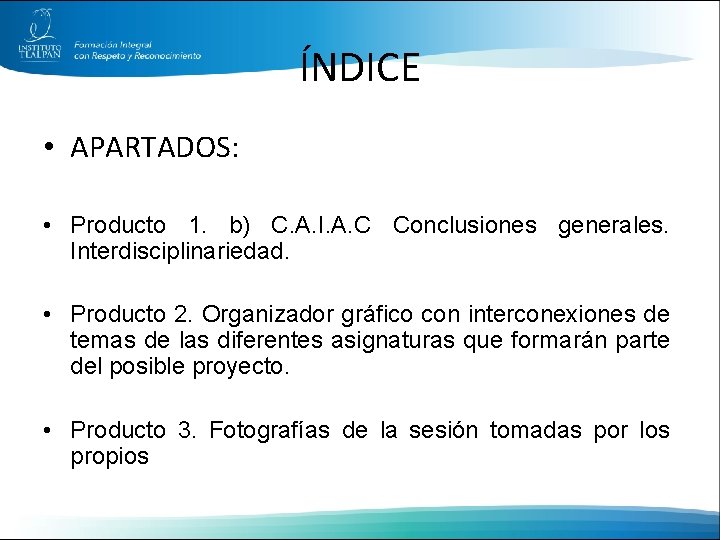 INSTITUTO TLALPAN
Formación Integral
con Respeto y Reconocimiento

ÍNDICE

• APARTADOS:

• Producto 1. b) C.A.I.A.C Conclusiones generales. Interdisciplinariedad.

• Producto 2. Organizador gráfico con interconexiones de temas de las diferentes asignaturas que formarán parte del posible proyecto.

• Producto 3. Fotografías de la sesión tomadas por los propios